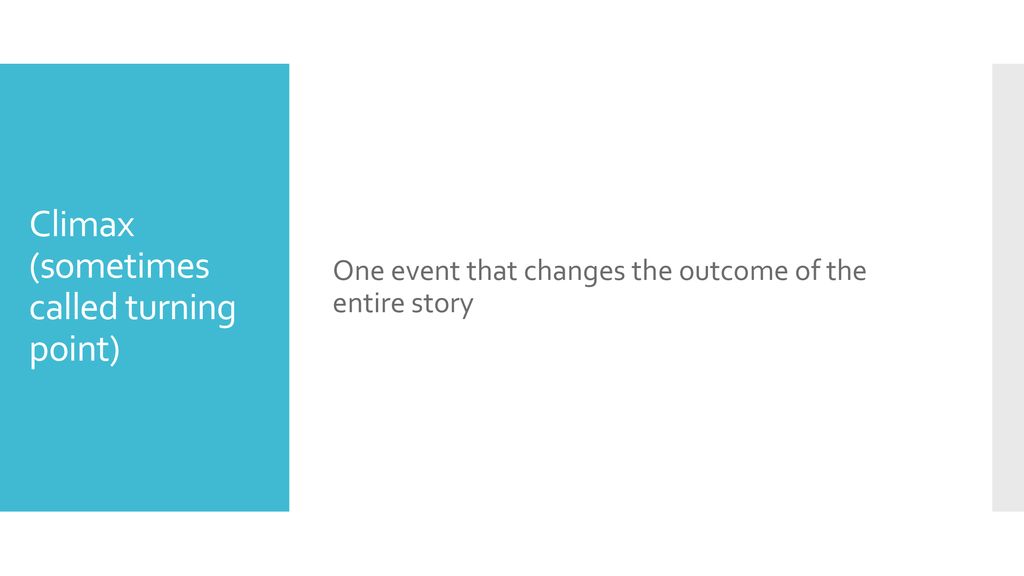 Climax (sometimes called turning point)

One event that changes the outcome of the entire story